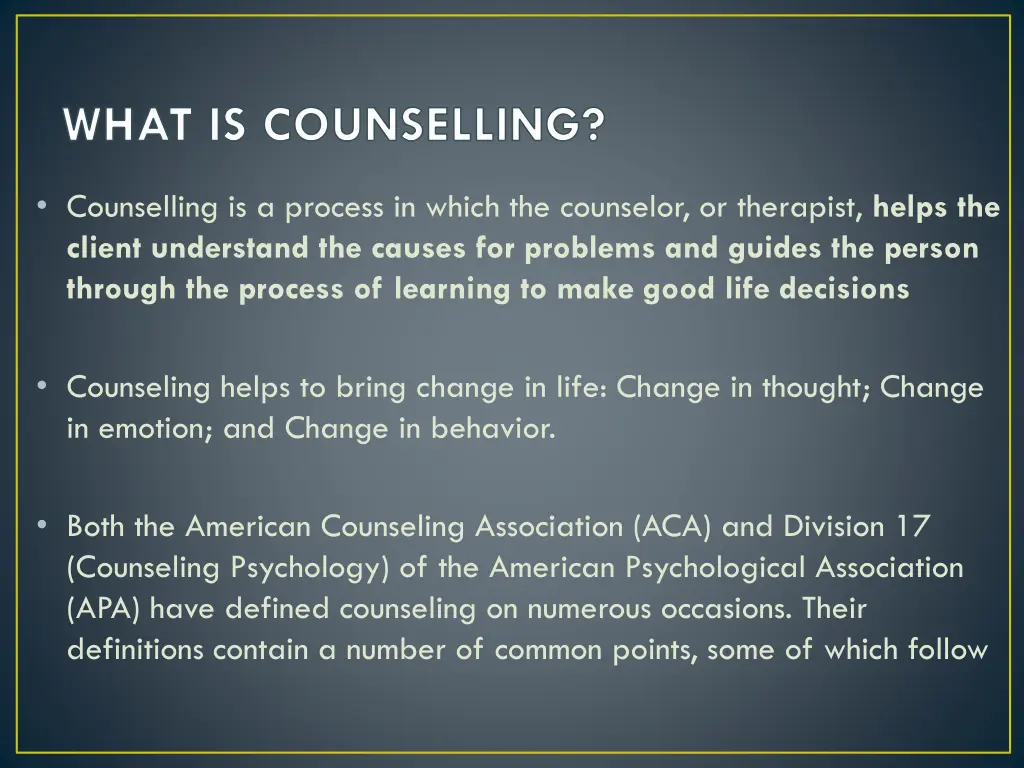 WHAT IS COUNSELLING?

• Counselling is a process in which the counselor, or therapist, helps the client understand the causes for problems and guides the person through the process of learning to make good life decisions

• Counseling helps to bring change in life: Change in thought; Change in emotion; and Change in behavior.

• Both the American Counseling Association (ACA) and Division 17 (Counseling Psychology) of the American Psychological Association (APA) have defined counseling on numerous occasions. Their definitions contain a number of common points, some of which follow